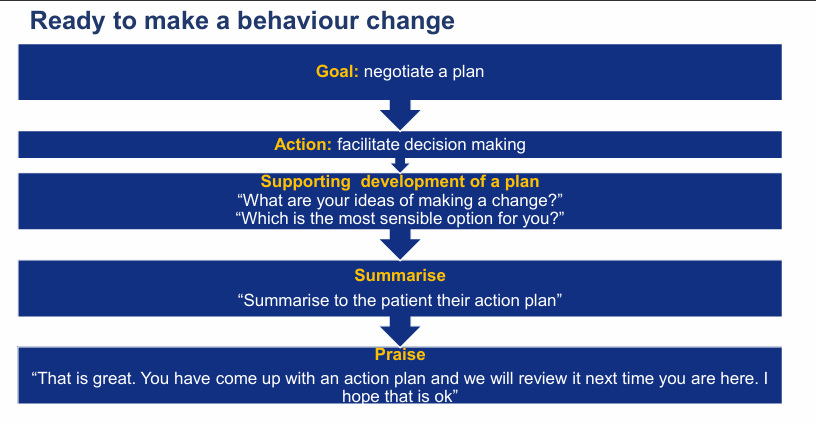 Ready to make a behaviour change

Goal: negotiate a plan

Action: facilitate decision making

Supporting  development of a plan
“What are your ideas of making a change?”
“Which is the most sensible option for you?”

Summarise
“Summarise to the patient their action plan”

Praise
“That is great. You have come up with an action plan and we will review it next time you are here. I hope that is ok”